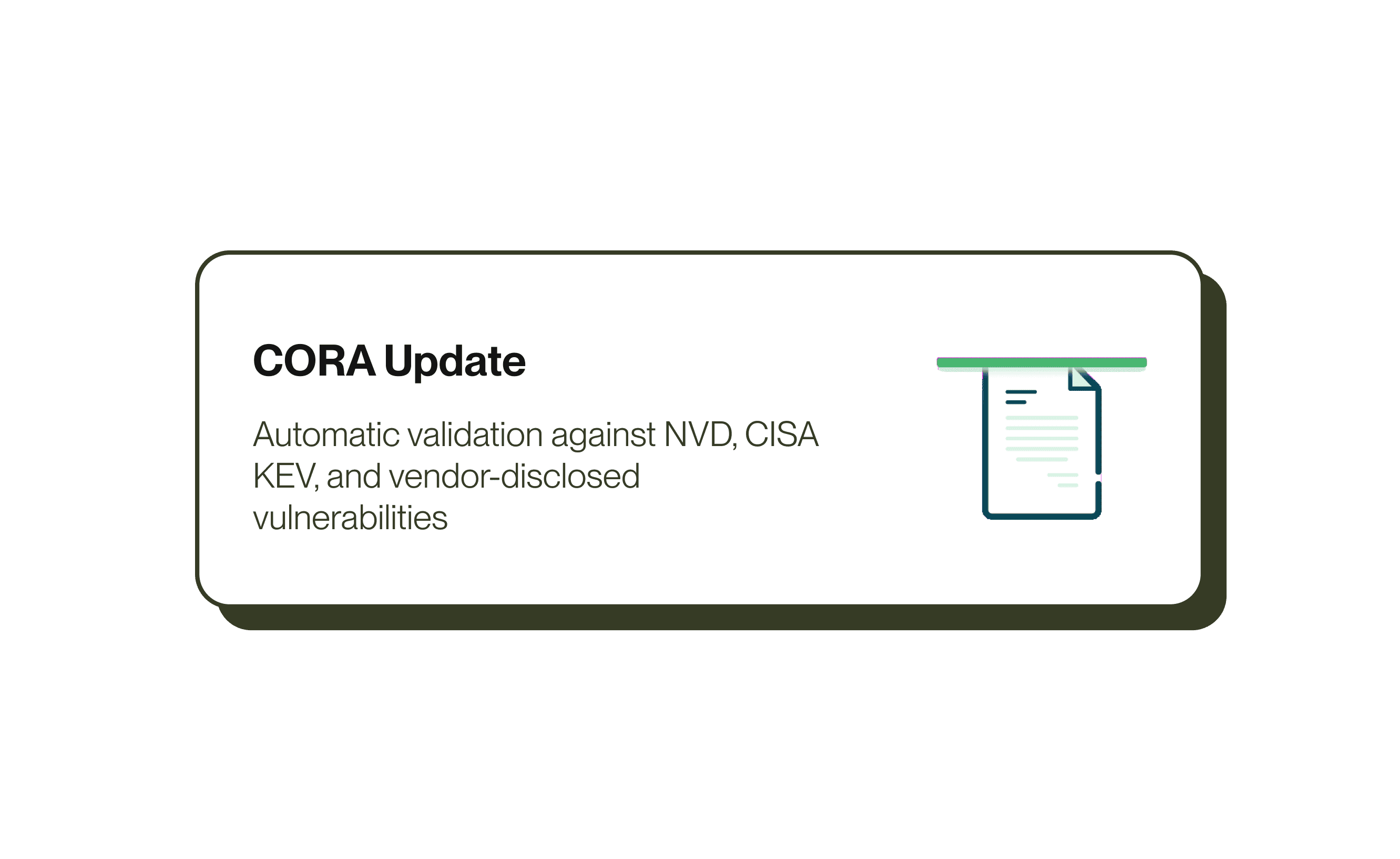 CORA Update

Automatic validation against NVD, CISA KEV, and vendor-disclosed vulnerabilities